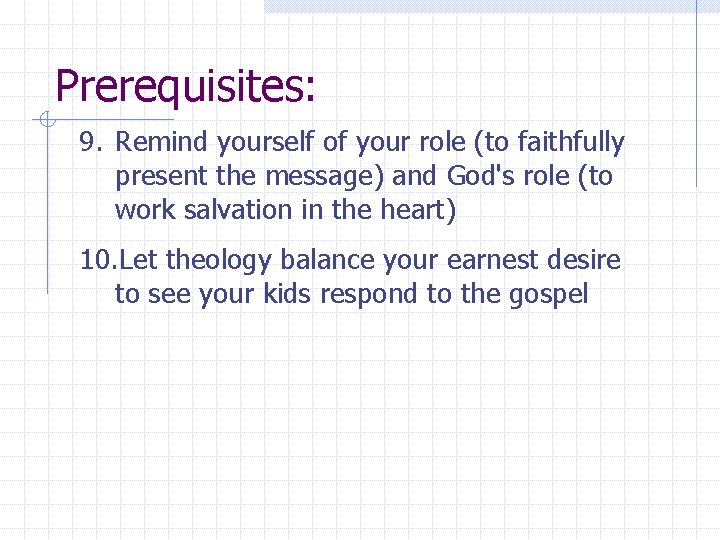 Prerequisites:

9. Remind yourself of your role (to faithfully present the message) and God's role (to work salvation in the heart)

10.Let theology balance your earnest desire to see your kids respond to the gospel